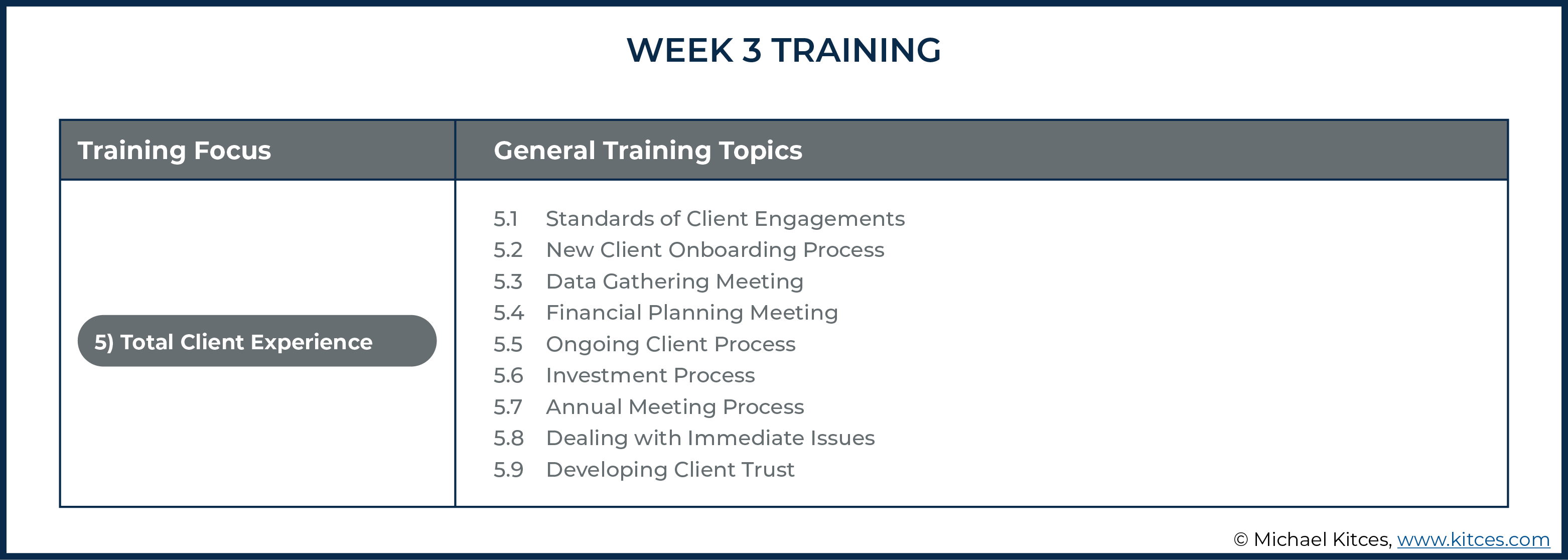 WEEK 3 TRAINING

| Training Focus | General Training Topics |
|---|---|
| 5) Total Client Experience | 5.1 Standards of Client Engagements<br>5.2 New Client Onboarding Process<br>5.3 Data Gathering Meeting<br>5.4 Financial Planning Meeting<br>5.5 Ongoing Client Process<br>5.6 Investment Process<br>5.7 Annual Meeting Process<br>5.8 Dealing with Immediate Issues<br>5.9 Developing Client Trust |

© Michael Kitces, www.kitces.com